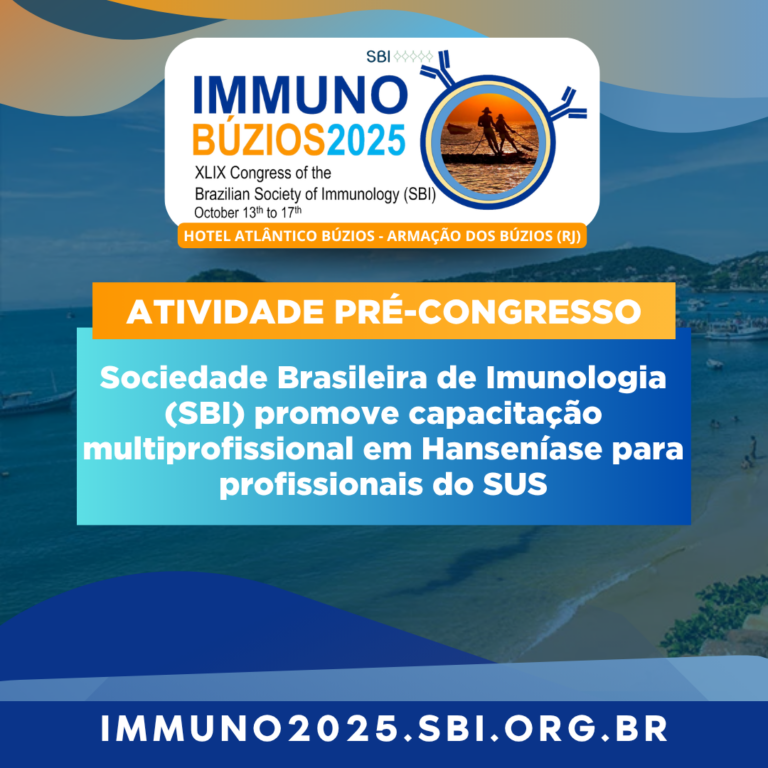 SBI

IMMUNO
BÚZIOS2025

XLIX Congress of the Brazilian Society of Immunology (SBI)
October 13$^{th}$ to 17$^{th}$

HOTEL ATLÂNTICO BÚZIOS - ARMAÇÃO DOS BÚZIOS (RJ)

ATIVIDADE PRÉ-CONGRESSO

Sociedade Brasileira de Imunologia (SBI) promove capacitação multiprofissional em Hanseníase para profissionais do SUS

IMMUNO2025.SBI.ORG.BR